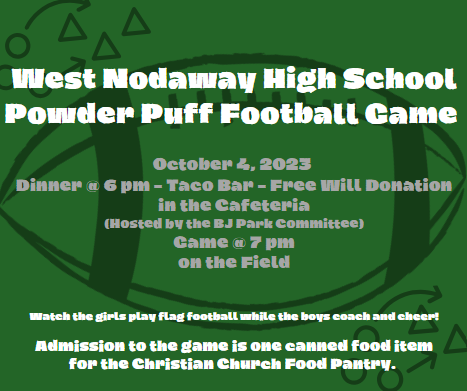 West Nodaway High School
Powder Puff Football Game

October 4, 2023
Dinner @ 6 pm - Taco Bar - Free Will Donation
in the Cafeteria
(Hosted by the BJ Park Committee)
Game @ 7 pm
on the Field

Watch the girls play flag football while the boys coach and cheer!

Admission to the game is one canned food item
for the Christian Church Food Pantry.